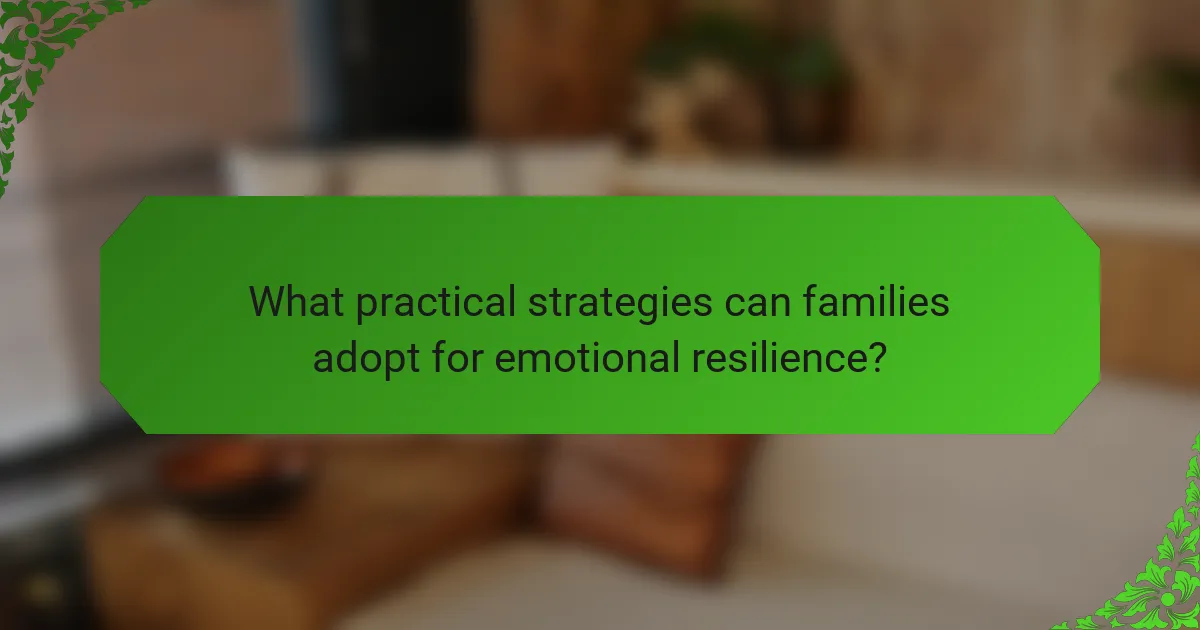 What practical strategies can families adopt for emotional resilience?